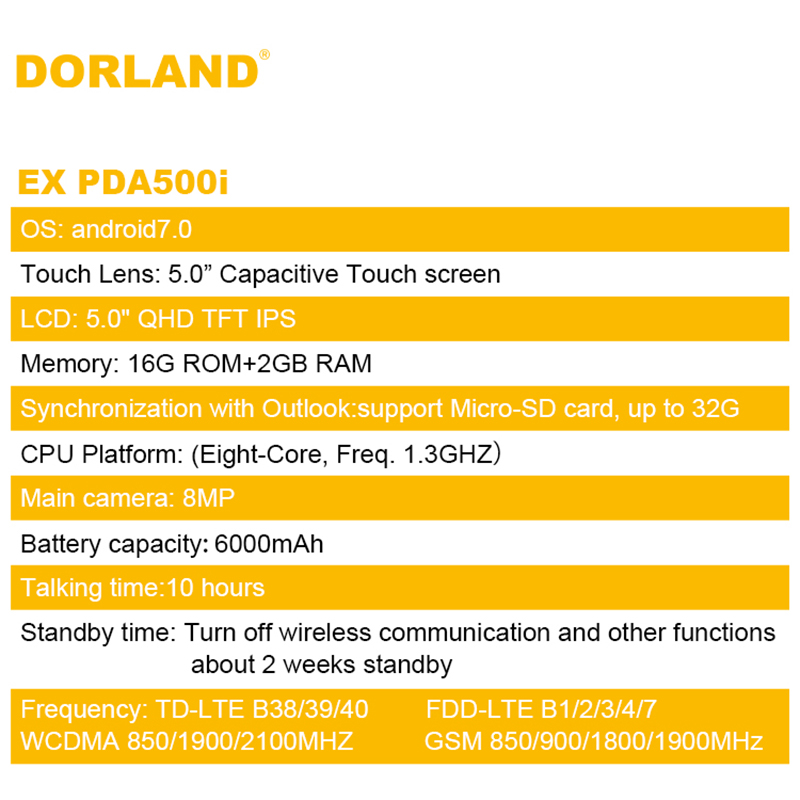 DORLAND®

EX PDA500i

OS: android7.0

Touch Lens: 5.0” Capacitive Touch screen

LCD: 5.0" QHD TFT IPS

Memory: 16G ROM+2GB RAM

Synchronization with Outlook:support Micro-SD card, up to 32G

CPU Platform: (Eight-Core, Freq. 1.3GHZ）

Main camera: 8MP

Battery capacity: 6000mAh

Talking time:10 hours

Standby time: Turn off wireless communication and other functions about 2 weeks standby

Frequency: TD-LTE B38/39/40 FDD-LTE B1/2/3/4/7
WCDMA 850/1900/2100MHZ GSM 850/900/1800/1900MHz